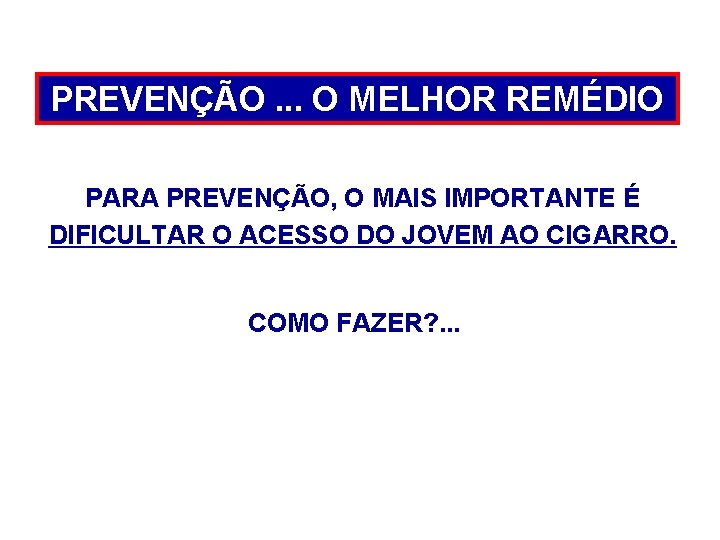 PREVENÇÃO ... O MELHOR REMÉDIO

PARA PREVENÇÃO, O MAIS IMPORTANTE É DIFICULTAR O ACESSO DO JOVEM AO CIGARRO.

COMO FAZER?...